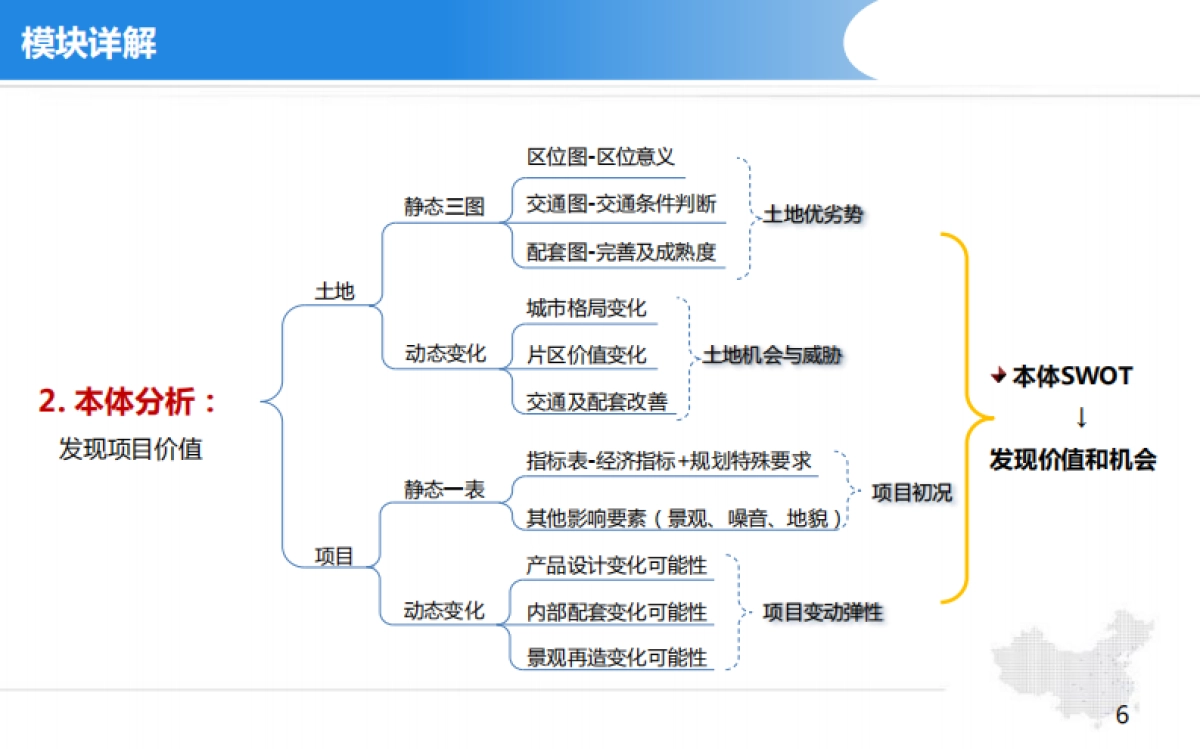 模块详解

2. 本体分析：
发现项目价值

土地

静态三图

区位图-区位意义

交通图-交通条件判断

配套图-完善及成熟度

土地优劣势

动态变化

城市格局变化

片区价值变化

交通及配套改善

土地机会与威胁

项目

静态一表

指标表-经济指标+规划特殊要求

其他影响要素（景观、噪音、地貌）

项目初况

动态变化

产品设计变化可能性

内部配套变化可能性

景观再造变化可能性

项目变动弹性

本体SWOT
↓
发现价值和机会

6